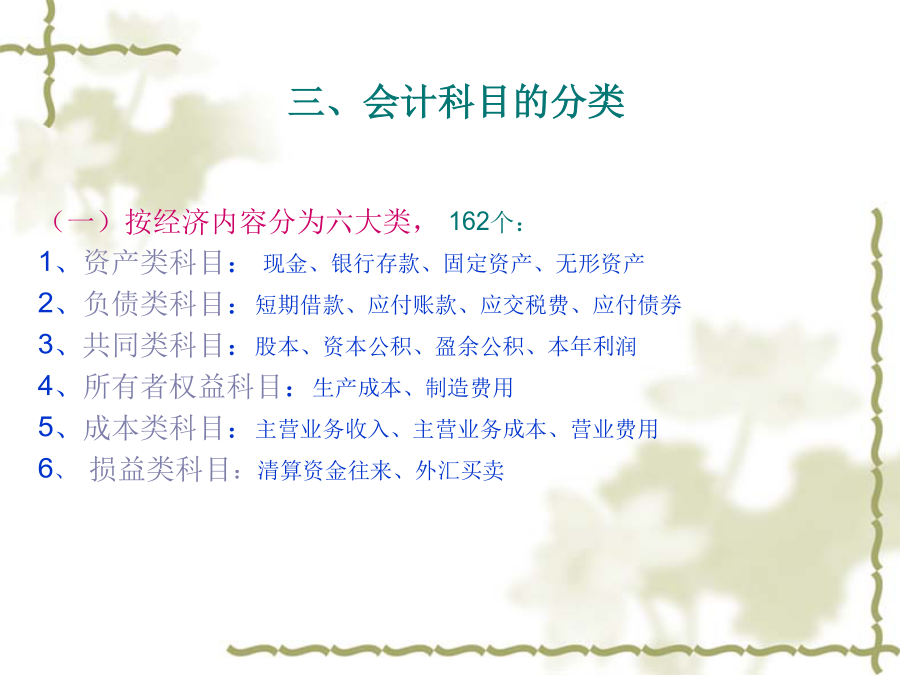 三、会计科目的分类

（一）按经济内容分为六大类， 162个：
1、资产类科目： 现金、银行存款、固定资产、无形资产
2、负债类科目：短期借款、应付账款、应交税费、应付债券
3、共同类科目：股本、资本公积、盈余公积、本年利润
4、所有者权益科目：生产成本、制造费用
5、成本类科目：主营业务收入、主营业务成本、营业费用
6、 损益类科目：清算资金往来、外汇买卖